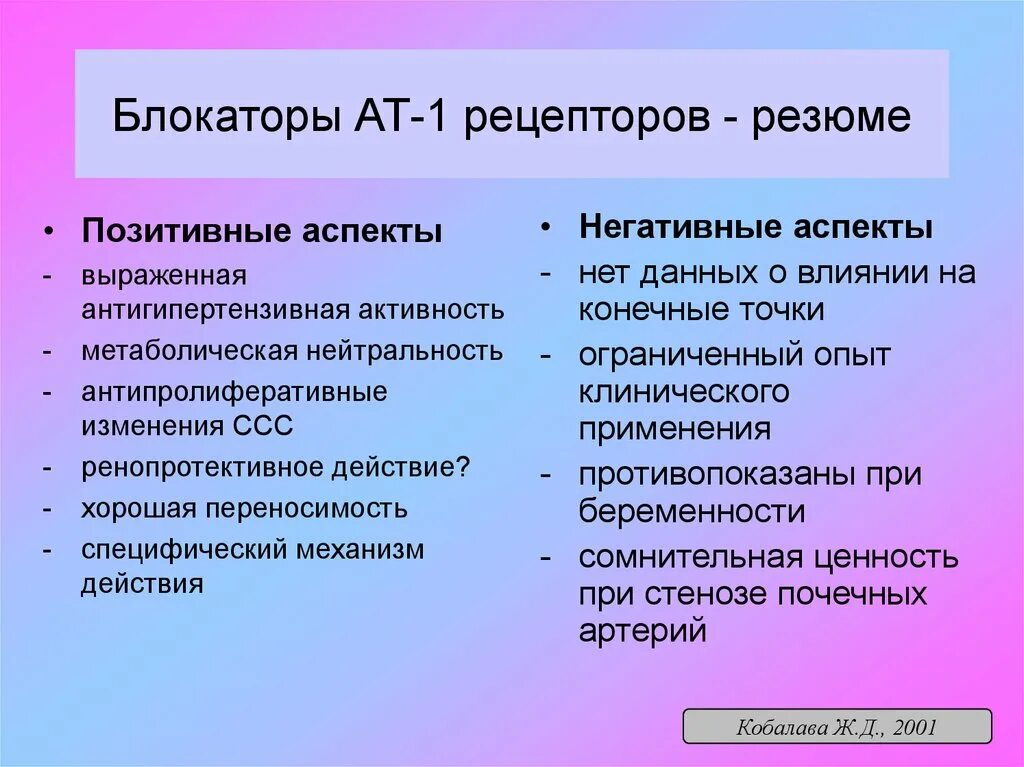 Блокаторы АТ-1 рецепторов - резюме

• Позитивные аспекты
- выраженная антигипертензивная активность
- метаболическая нейтральность
- антипролиферативные изменения ССС
- ренопротективное действие?
- хорошая переносимость
- специфический механизм действия

• Негативные аспекты
- нет данных о влиянии на конечные точки
- ограниченный опыт клинического применения
- противопоказаны при беременности
- сомнительная ценность при стенозе почечных артерий

Кобалава Ж.Д., 2001